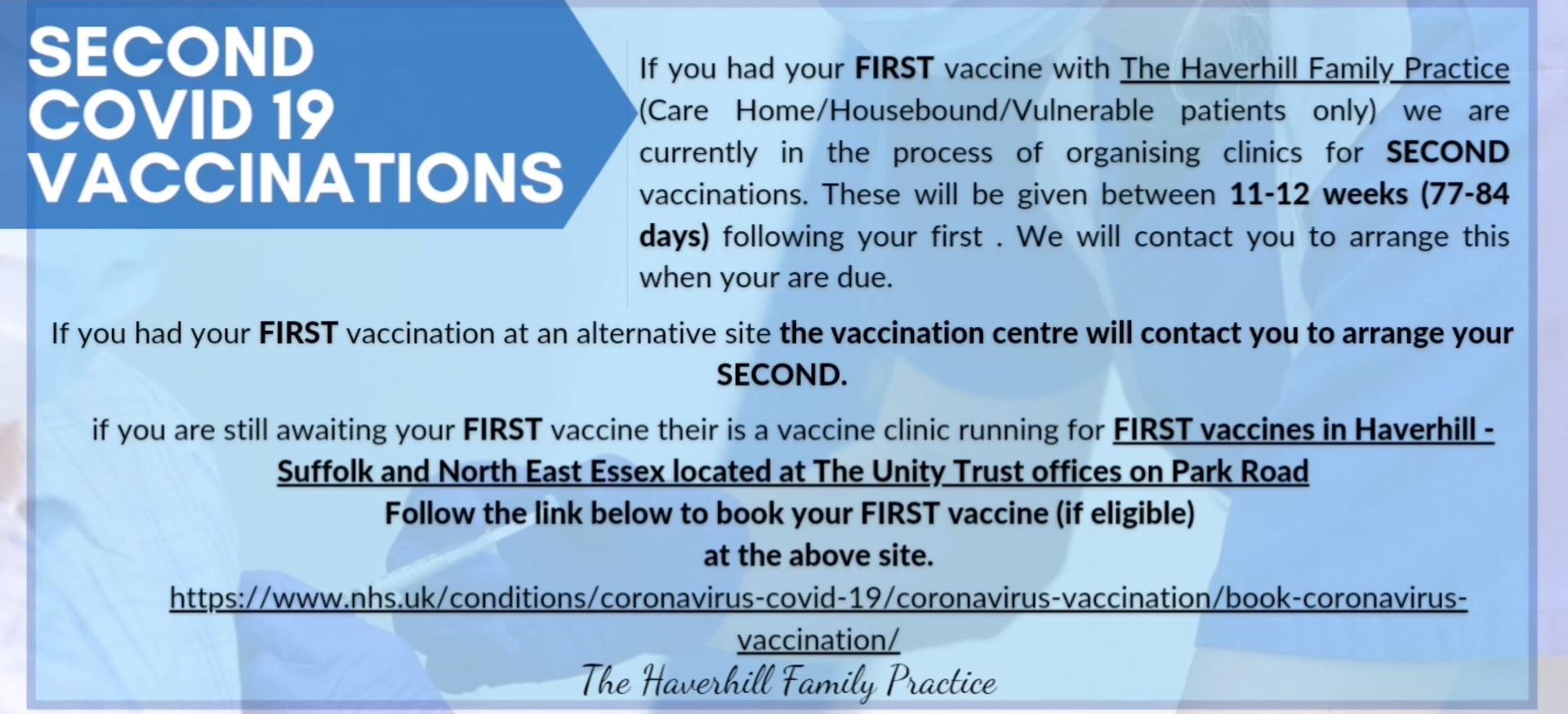 SECOND COVID 19 VACCINATIONS

If you had your FIRST vaccine with The Haverhill Family Practice (Care Home/Housebound/Vulnerable patients only) we are currently in the process of organising clinics for SECOND vaccinations. These will be given between 11-12 weeks (77-84 days) following your first . We will contact you to arrange this when your are due.

If you had your FIRST vaccination at an alternative site the vaccination centre will contact you to arrange your SECOND.

if you are still awaiting your FIRST vaccine their is a vaccine clinic running for FIRST vaccines in Haverhill - Suffolk and North East Essex located at The Unity Trust offices on Park Road
Follow the link below to book your FIRST vaccine (if eligible) at the above site.
https://www.nhs.uk/conditions/coronavirus-covid-19/coronavirus-vaccination/book-coronavirus-vaccination/

The Haverhill Family Practice